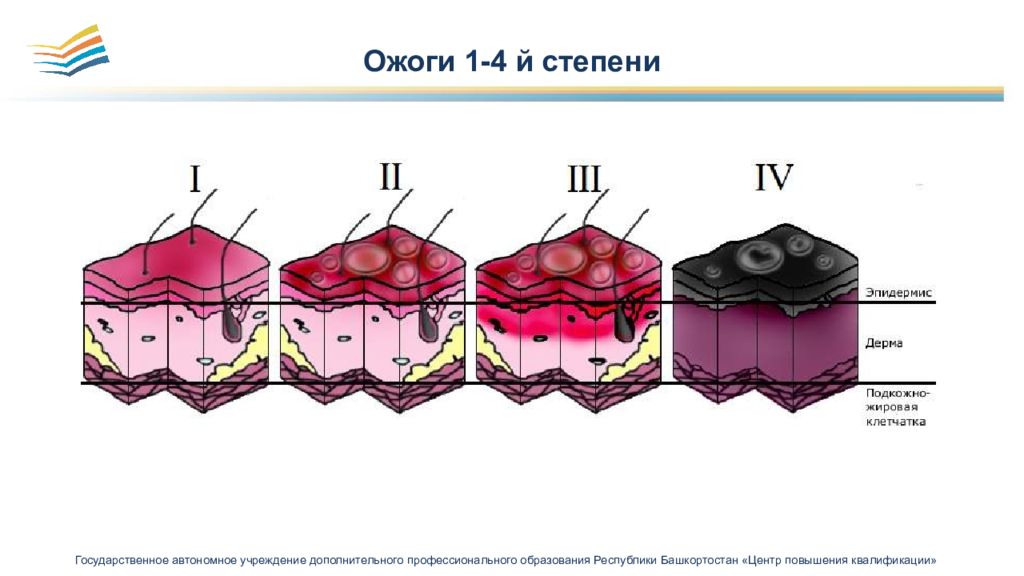 Ожоги 1-4 й степени

I

II

III

IV

Эпидермис

Дерма

Подкожно-жировая клетчатка

Государственное автономное учреждение дополнительного профессионального образования Республики Башкортостан «Центр повышения квалификации»